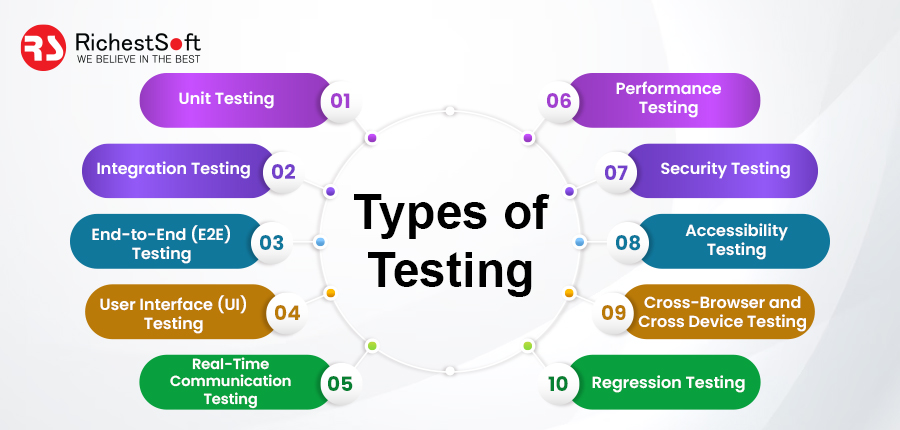 RS RichestSoft
WE BELIEVE IN THE BEST

Types of Testing

Unit Testing 01

Integration Testing 02

End-to-End (E2E) Testing 03

User Interface (UI) Testing 04

Real-Time Communication Testing 05

06 Performance Testing

07 Security Testing

08 Accessibility Testing

09 Cross-Browser and Cross Device Testing

10 Regression Testing